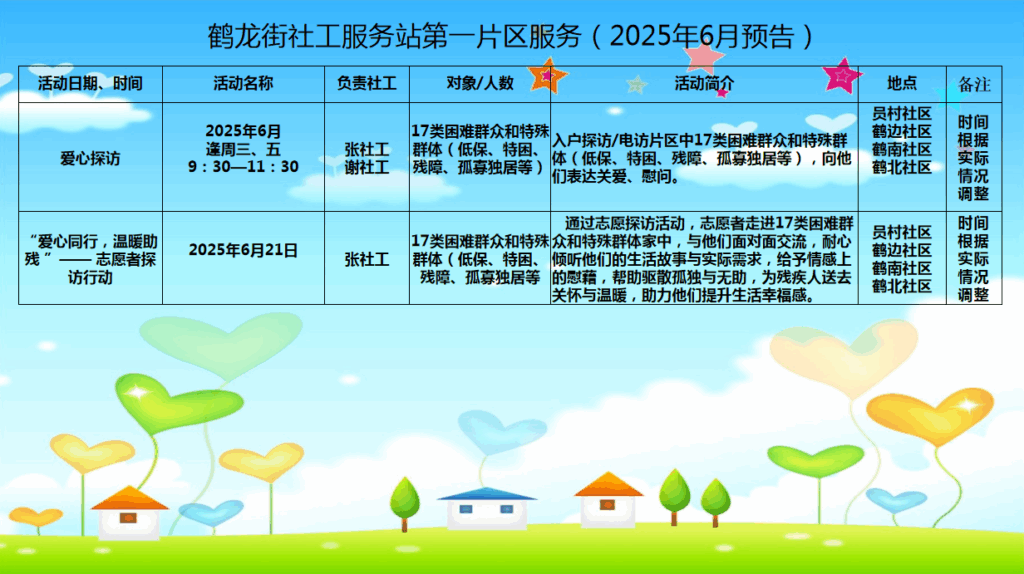 鹤龙街社工服务站第一片区服务（2025年6月预告）

| 活动日期、时间 | 活动名称 | 负责社工 | 对象/人数 | 活动简介 | 地点 | 备注 |
|---|---|---|---|---|---|---|
| 爱心探访 | 2025年6月 逢周三、五 9：30—11：30 | 张社工 谢社工 | 17类困难群众和特殊群体（低保、特困、残障、孤寡独居等） | 入户探访/电访片区中17类困难群众和特殊群体（低保、特困、残障、孤寡独居等），向他们表达关爱、慰问。 | 员村社区 鹤边社区 鹤南社区 鹤北社区 | 时间根据实际情况调整 |
| “爱心同行，温暖助残”——志愿者探访行动 | 2025年6月21日 | 张社工 | 17类困难群众和特殊群体（低保、特困、残障、孤寡独居等 | 通过志愿探访活动，志愿者走进17类困难群众和特殊群体家中，与他们面对面交流，耐心倾听他们的生活故事与实际需求，给予情感上的慰藉，帮助驱散孤独与无助，为残疾人送去关怀与温暖，助力他们提升生活幸福感。 | 员村社区 鹤边社区 鹤南社区 鹤北社区 | 时间根据实际情况调整 |